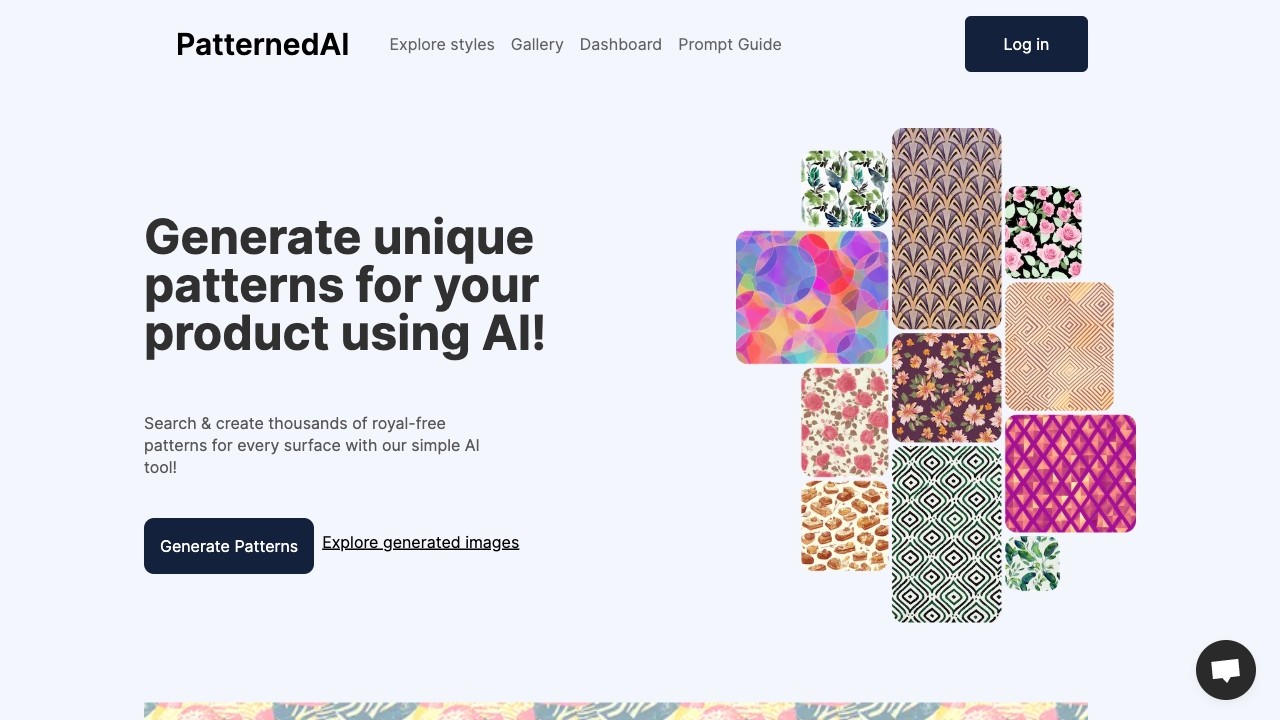 PatternedAI

Explore styles Gallery Dashboard Prompt Guide

Log in

Generate unique patterns for your product using AI!

Search & create thousands of royal-free patterns for every surface with our simple AI tool!

Generate Patterns

Explore generated images